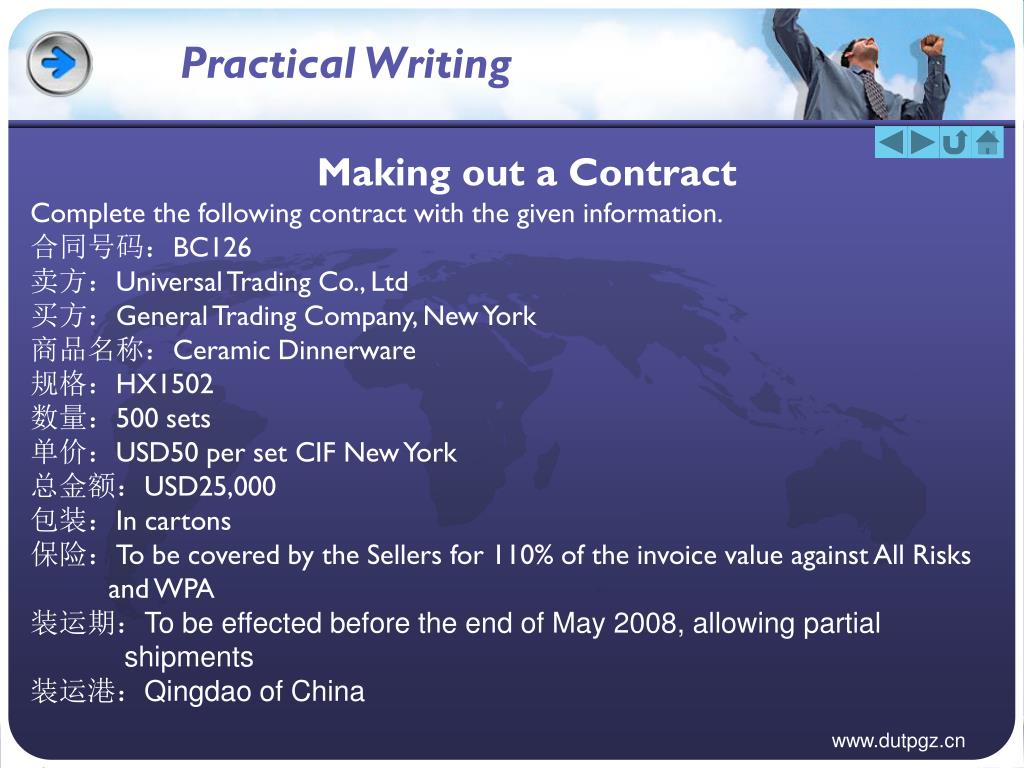 Practical Writing

Making out a Contract

Complete the following contract with the given information.
合同号码：BC126
卖方：Universal Trading Co., Ltd
买方：General Trading Company, New York
商品名称：Ceramic Dinnerware
规格：HX1502
数量：500 sets
单价：USD50 per set CIF New York
总金额：USD25,000
包装：In cartons
保险：To be covered by the Sellers for 110% of the invoice value against All Risks and WPA
装运期：To be effected before the end of May 2008, allowing partial shipments
装运港：Qingdao of China

www.dutpgz.cn